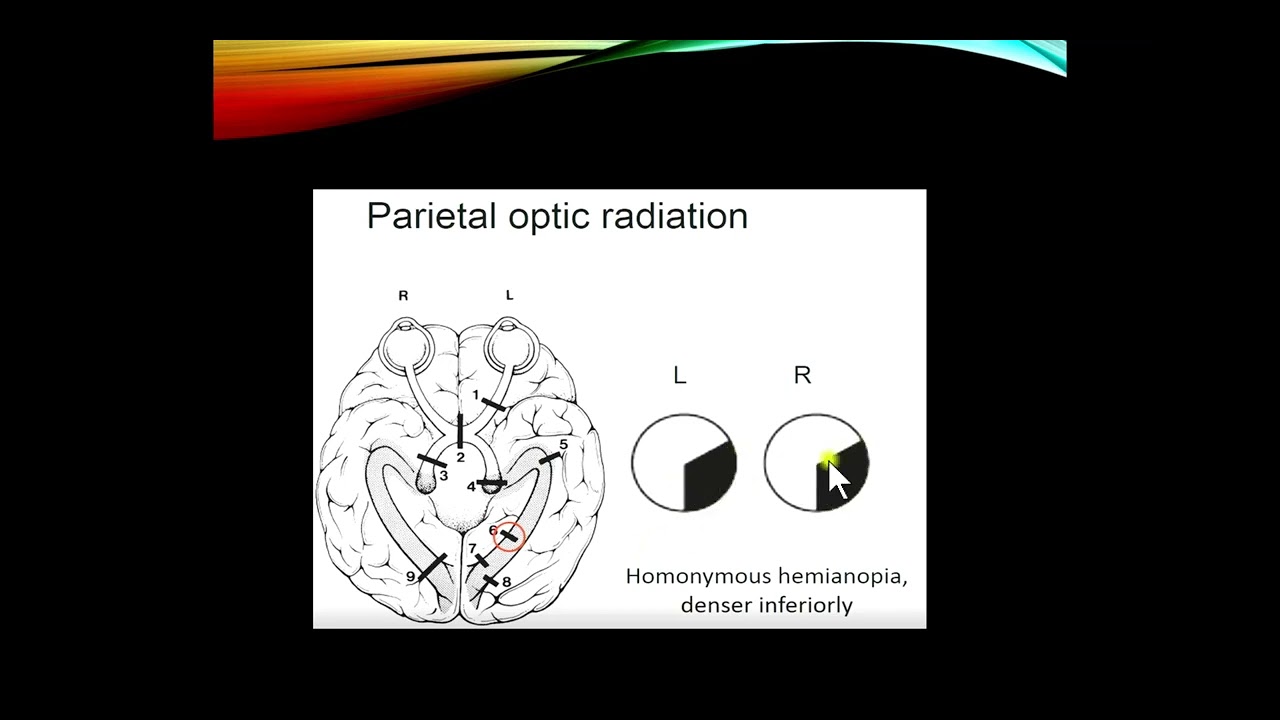 Parietal optic radiation

R L

1
2
3
4
5
6
7
8
9

L R

Homonymous hemianopia, denser inferiorly